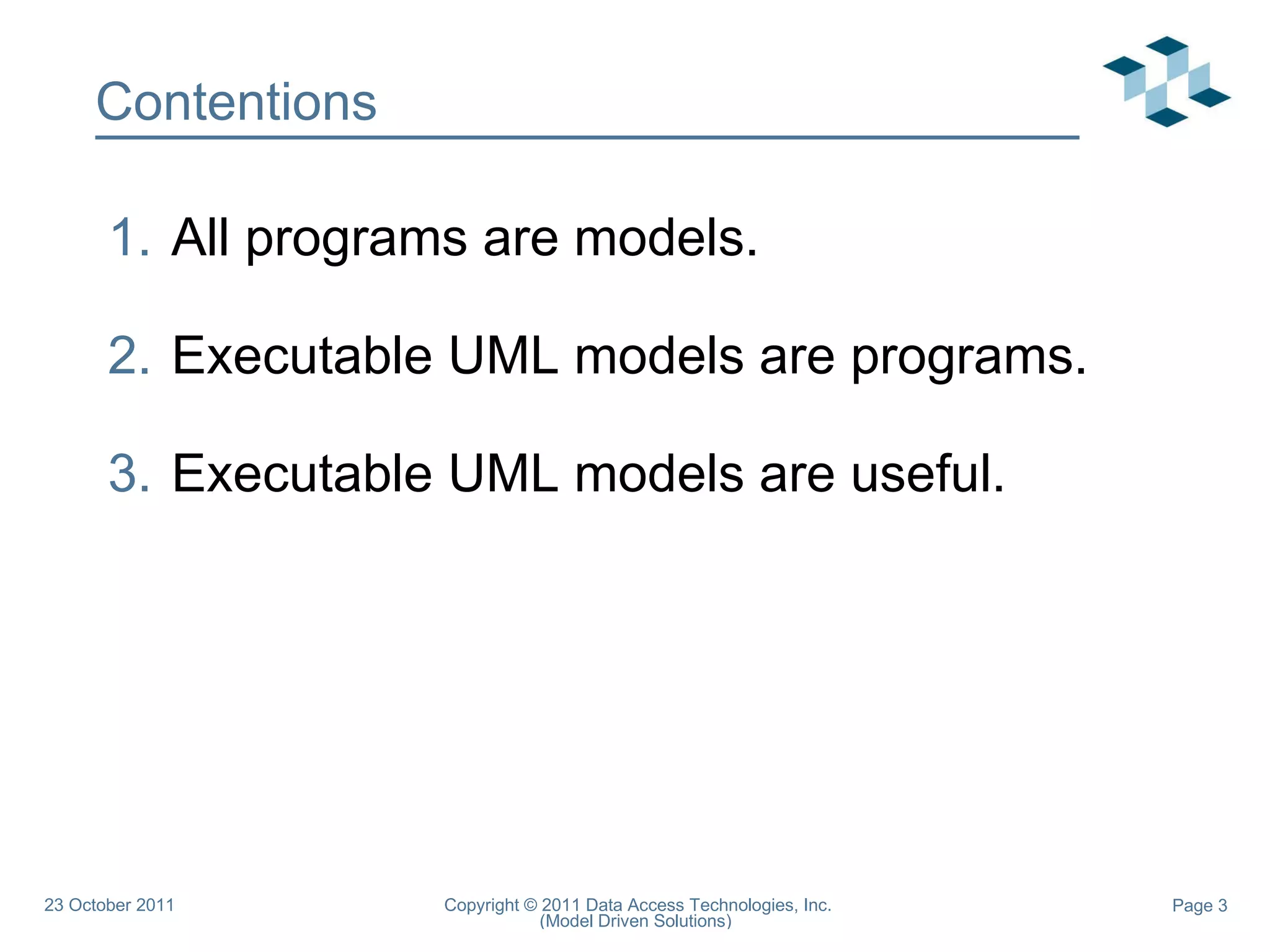 Contentions

1. All programs are models.

2. Executable UML models are programs.

3. Executable UML models are useful.

23 October 2011

Copyright © 2011 Data Access Technologies, Inc. (Model Driven Solutions)

Page 3